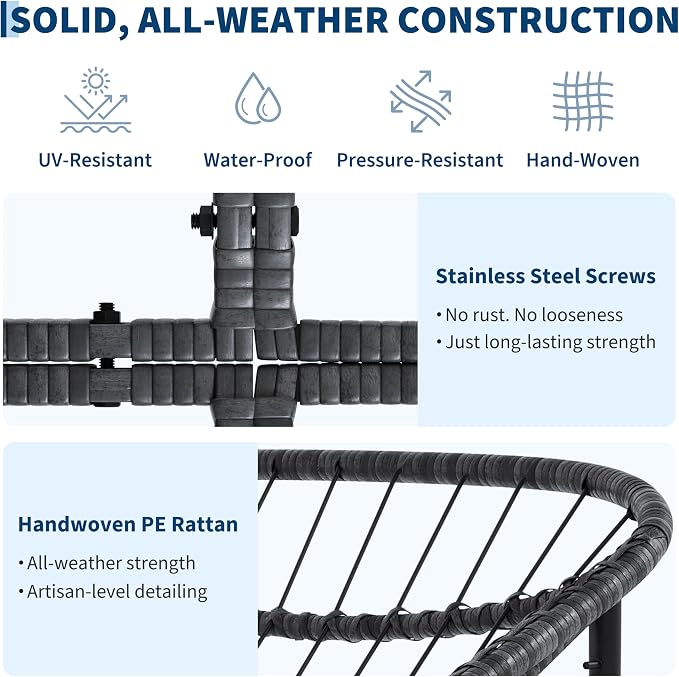 SOLID, ALL-WEATHER CONSTRUCTION

UV-Resistant

Water-Proof

Pressure-Resistant

Hand-Woven

Stainless Steel Screws

• No rust. No looseness

• Just long-lasting strength

Handwoven PE Rattan

• All-weather strength

• Artisan-level detailing